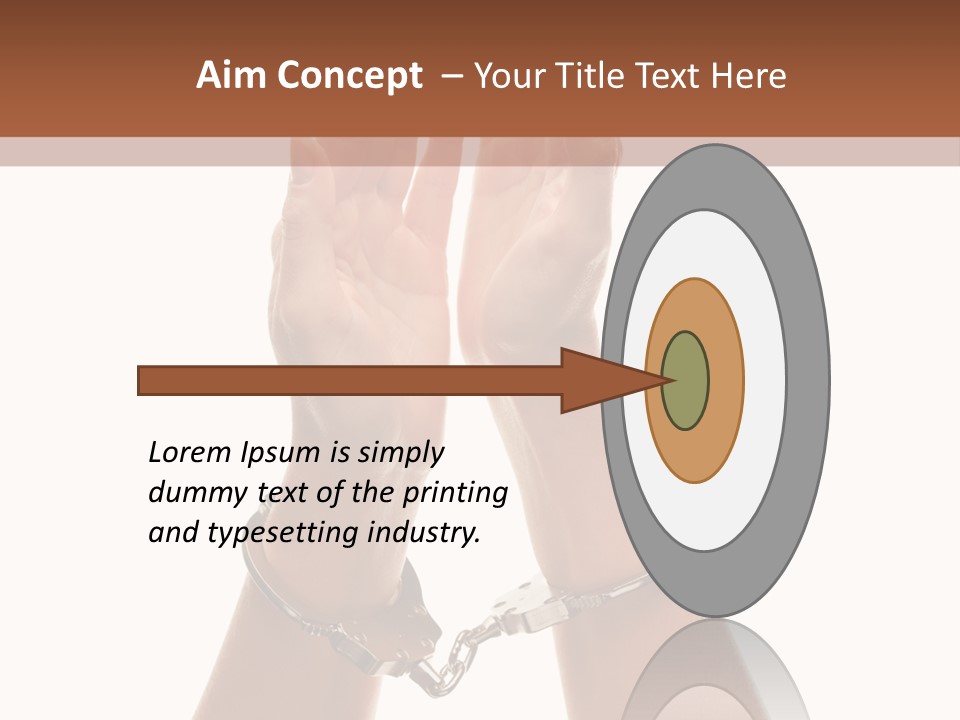 Aim Concept – Your Title Text Here

Lorem Ipsum is simply dummy text of the printing and typesetting industry.